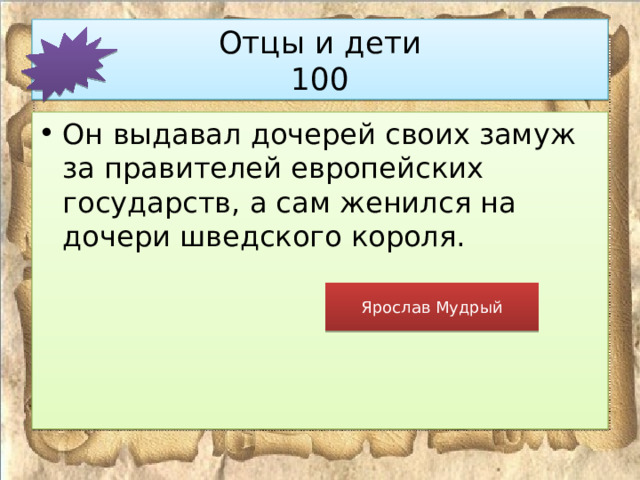 Отцы и дети
100

• Он выдавал дочерей своих замуж за правителей европейских государств, а сам женился на дочери шведского короля.

Ярослав Мудрый